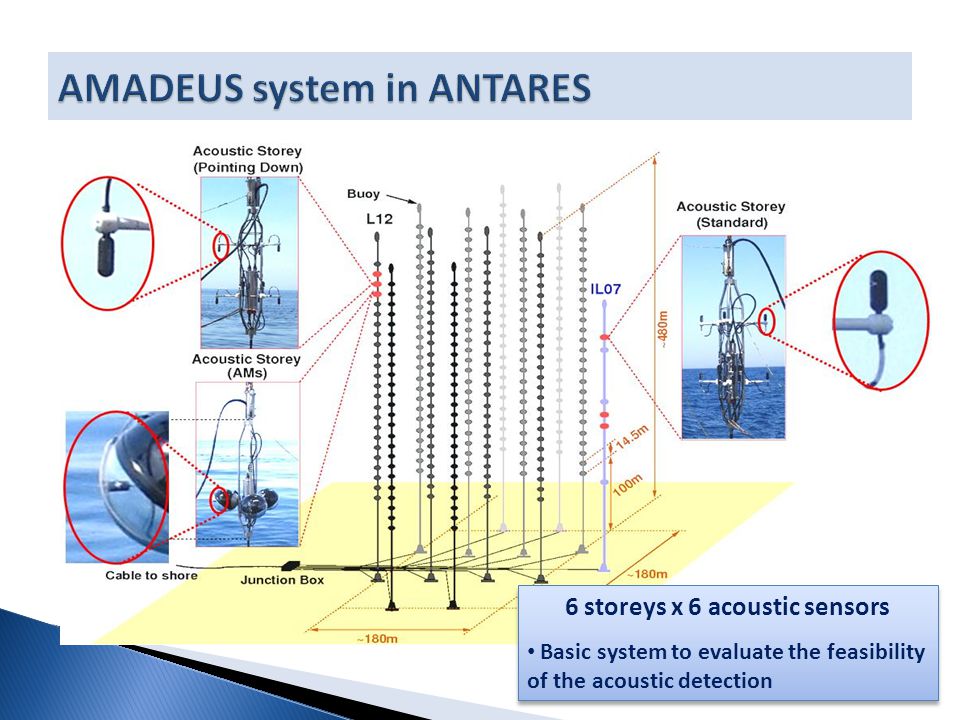 AMADEUS system in ANTARES

Acoustic Storey (Pointing Down)

Buoy

L12

Acoustic Storey (Standard)

IL07

~480m

Acoustic Storey (AMs)

14.5m

100m

Cable to shore

Junction Box

~180m

~180m

6 storeys x 6 acoustic sensors

• Basic system to evaluate the feasibility of the acoustic detection